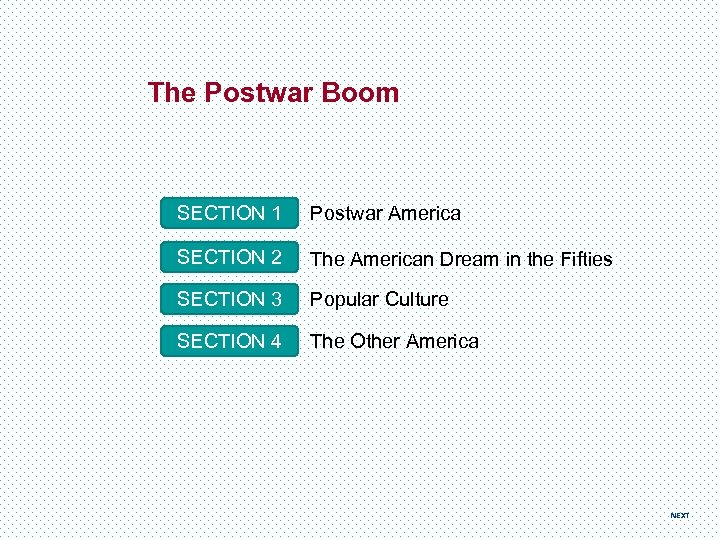 The Postwar Boom

SECTION 1 Postwar America

SECTION 2 The American Dream in the Fifties

SECTION 3 Popular Culture

SECTION 4 The Other America

NEXT